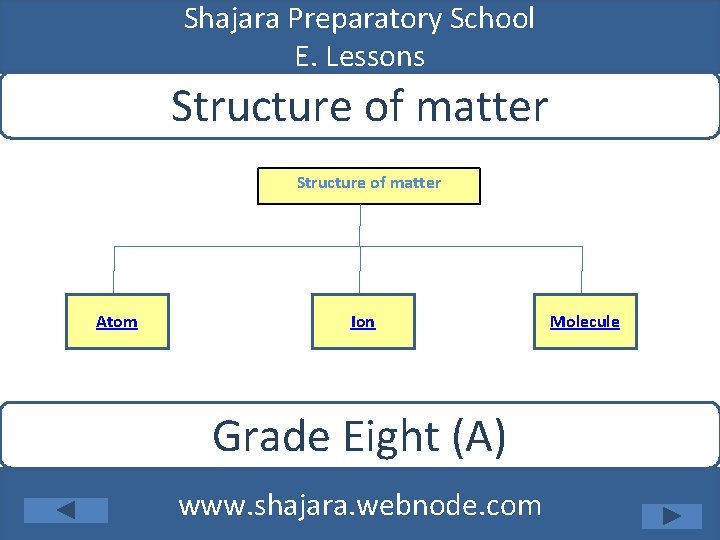 Shajara Preparatory School
E. Lessons

Structure of matter

Structure of matter

Atom

Ion

Molecule

Grade Eight (A)

www.shajara.webnode.com